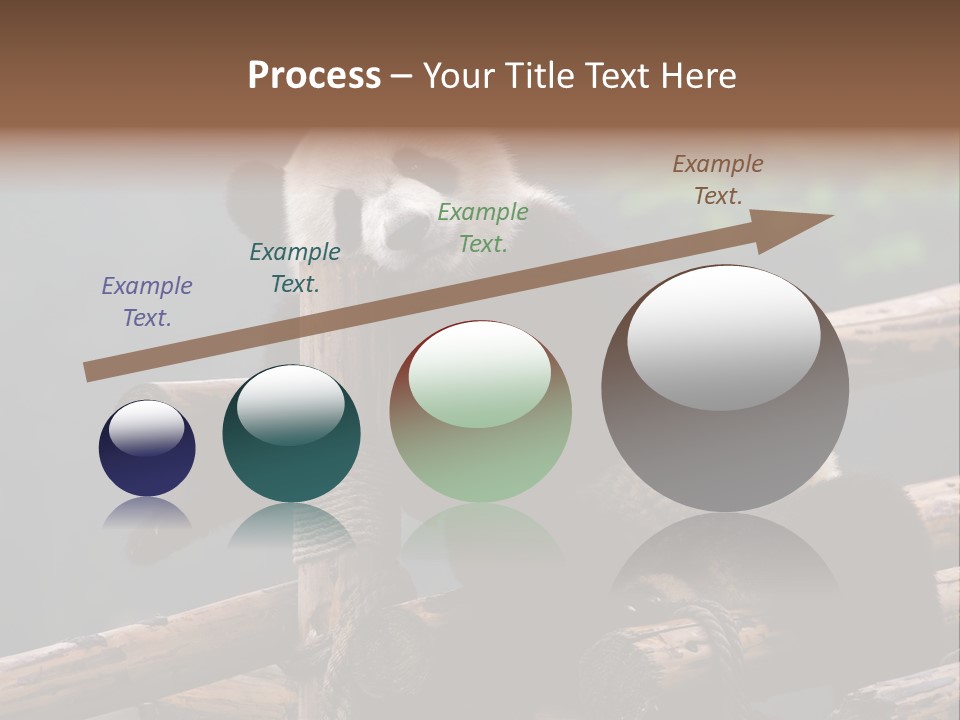 Process – Your Title Text Here

Example Text.

Example Text.

Example Text.

Example Text.